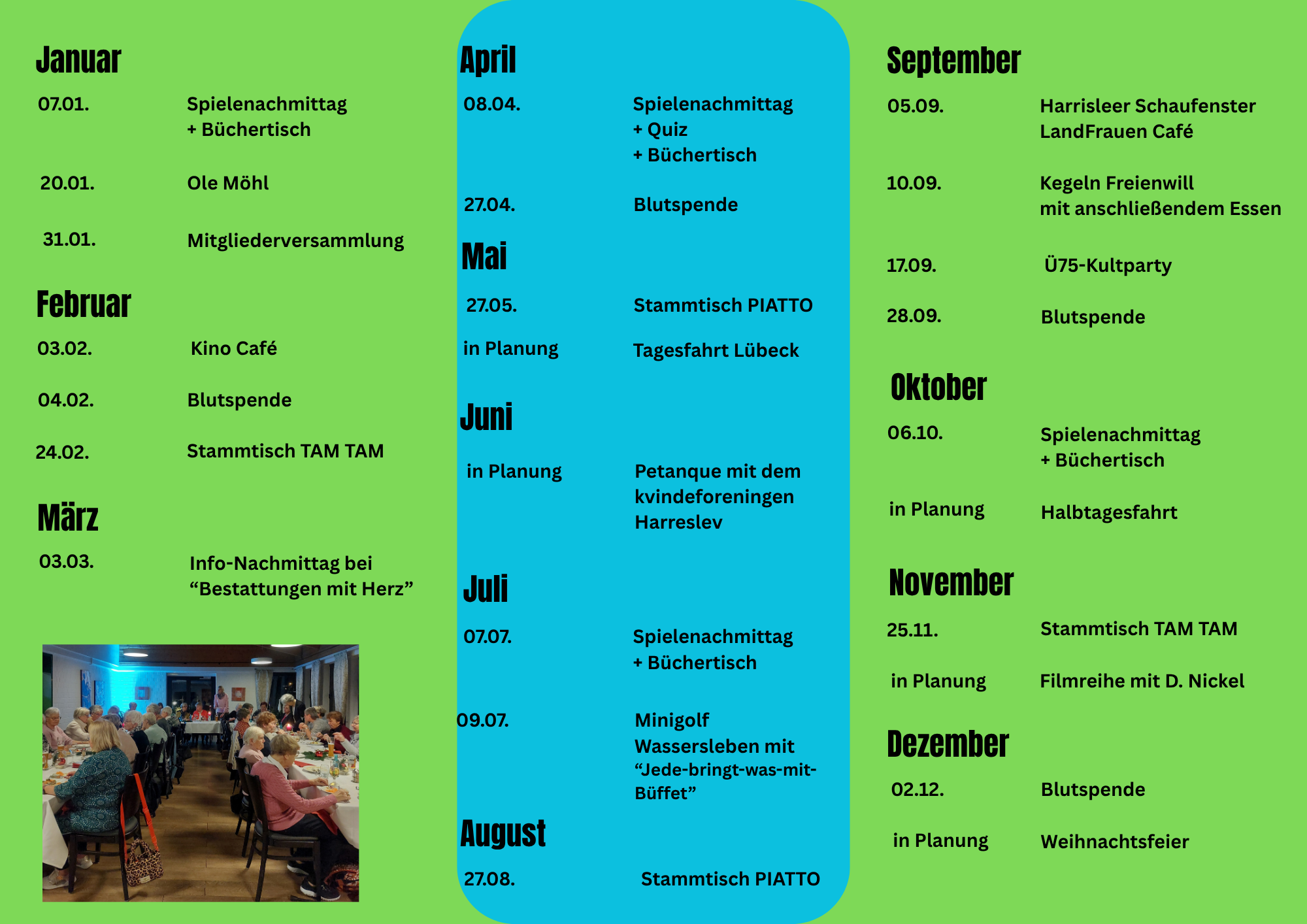 Januar

07.01. Spielenachmittag + Büchertisch

20.01. Ole Möhl

31.01. Mitgliederversammlung

Februar

03.02. Kino Café

04.02. Blutspende

24.02. Stammtisch TAM TAM

März

03.03. Info-Nachmittag bei “Bestattungen mit Herz”

April

08.04. Spielenachmittag + Quiz + Büchertisch

27.04. Blutspende

Mai

27.05. Stammtisch PIATTO

in Planung Tagesfahrt Lübeck

Juni

in Planung Petanque mit dem kvindeforeningen Harreslev

Juli

07.07. Spielenachmittag + Büchertisch

09.07. Minigolf Wassersleben mit “Jede-bringt-was-mit-Büffet”

August

27.08. Stammtisch PIATTO

September

05.09. Harrisleer Schaufenster LandFrauen Café

10.09. Kegeln Freienwill mit anschließendem Essen

17.09. Ü75-Kultparty

28.09. Blutspende

Oktober

06.10. Spielenachmittag + Büchertisch

in Planung Halbtagesfahrt

November

25.11. Stammtisch TAM TAM

in Planung Filmreihe mit D. Nickel

Dezember

02.12. Blutspende

in Planung Weihnachtsfeier